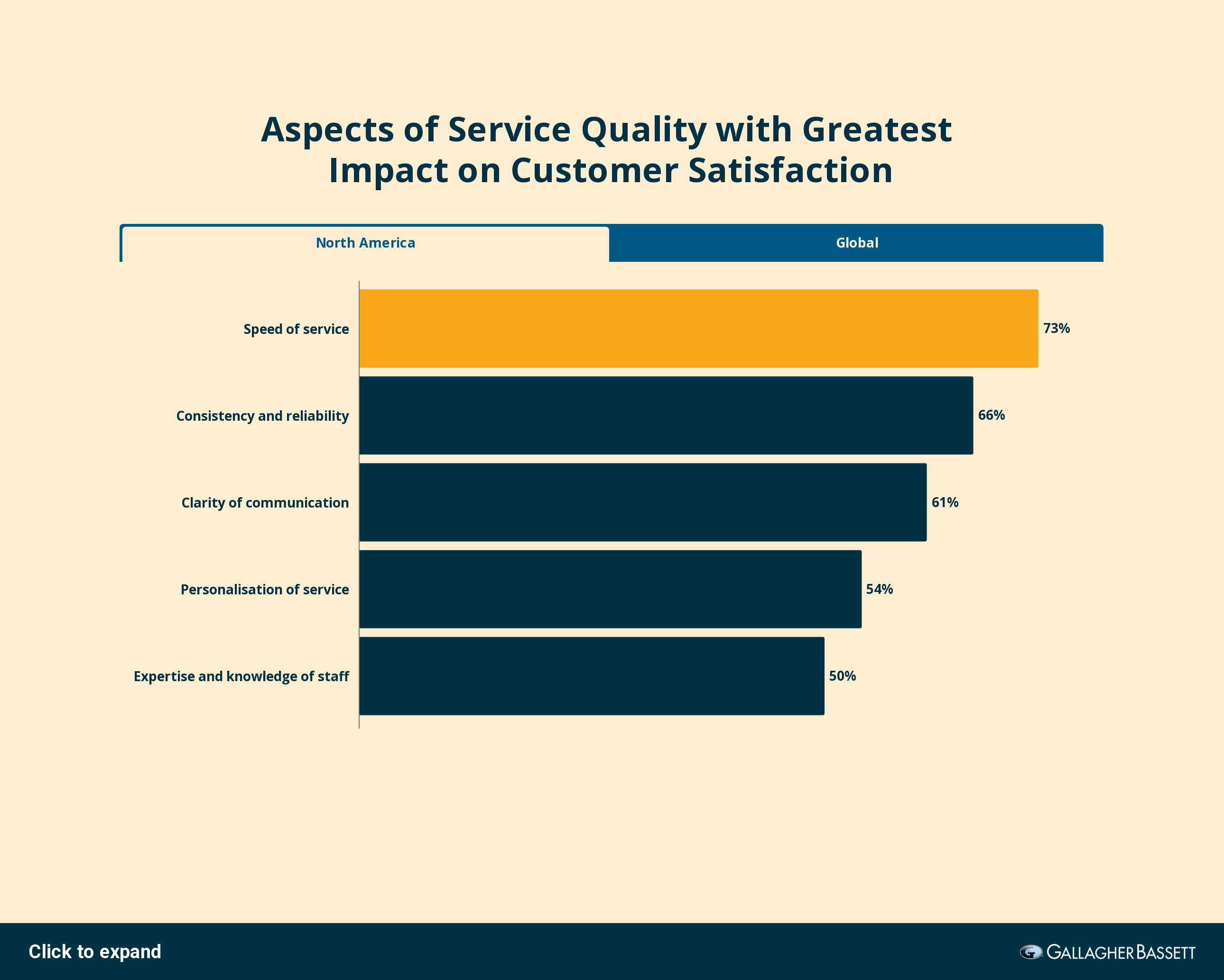 Aspects of Service Quality with Greatest Impact on Customer Satisfaction

North America

Global

Speed of service 73%

Consistency and reliability 66%

Clarity of communication 61%

Personalisation of service 54%

Expertise and knowledge of staff 50%

Click to expand

GALLAGHER BASSETT